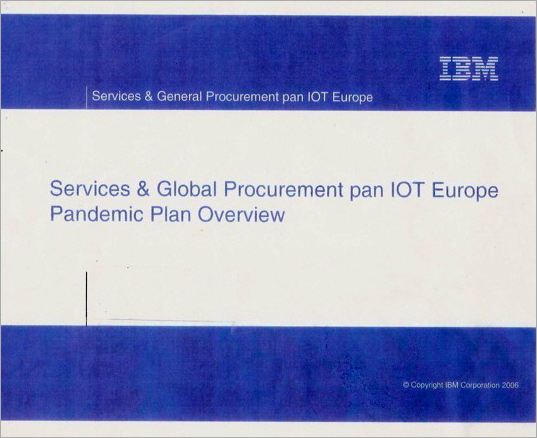 IBM

Services & General Procurement pan IOT Europe

Services & Global Procurement pan IOT Europe
Pandemic Plan Overview

© Copyright IBM Corporation 2006